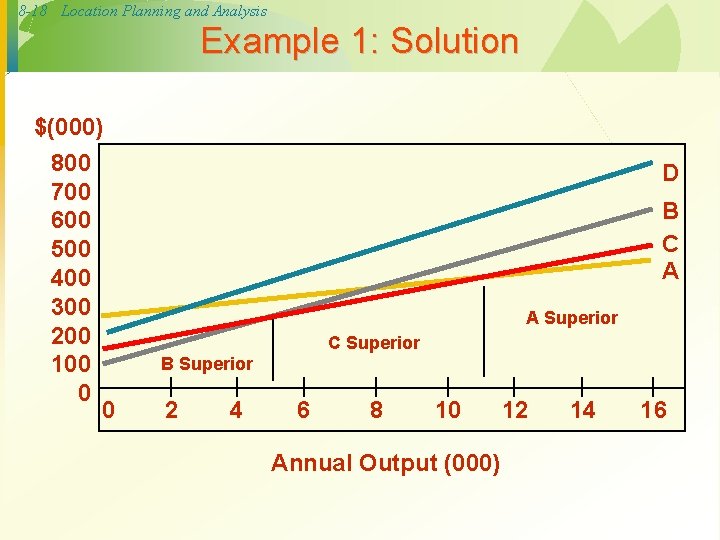 8-18 Location Planning and Analysis

Example 1: Solution

$(000)

800
700
600
500
400
300
200
100
0

D
B
C
A

A Superior
C Superior
B Superior

0 2 4 6 8 10 12 14 16

Annual Output (000)